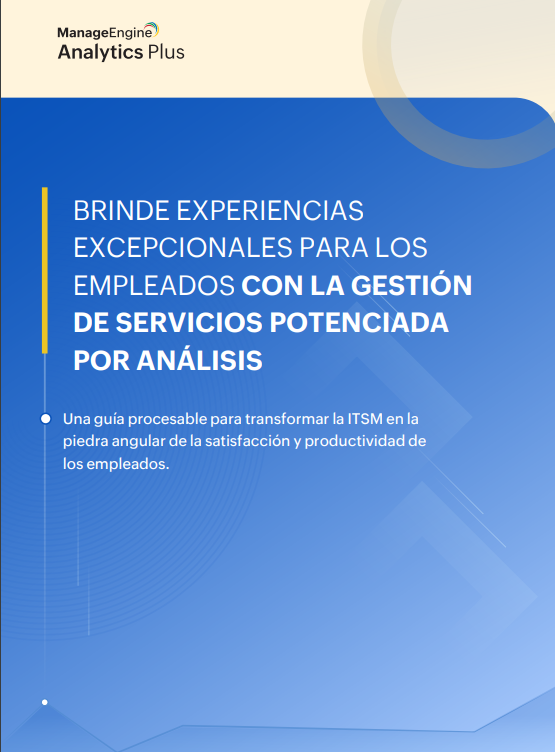 ManageEngine
Analytics Plus

BRINDE EXPERIENCIAS EXCEPCIONALES PARA LOS EMPLEADOS CON LA GESTIÓN DE SERVICIOS POTENCIADA POR ANÁLISIS

Una guía procesable para transformar la ITSM en la piedra angular de la satisfacción y productividad de los empleados.